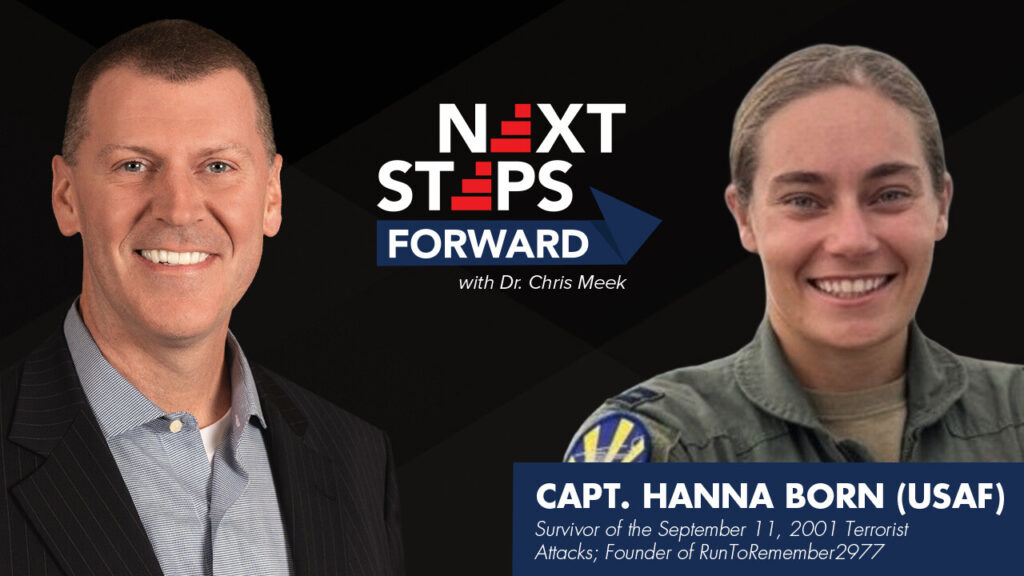 NEXT STEPS FORWARD

with Dr. Chris Meek

CAPT. HANNA BORN (USAF)

Survivor of the September 11, 2001 Terrorist Attacks; Founder of RunToRemember2977